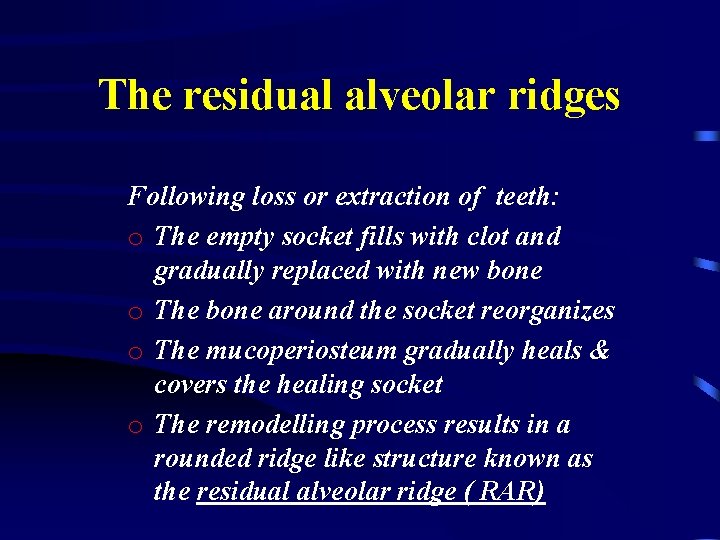 The residual alveolar ridges

Following loss or extraction of teeth:

o The empty socket fills with clot and gradually replaced with new bone

o The bone around the socket reorganizes

o The mucoperiosteum gradually heals & covers the healing socket

o The remodelling process results in a rounded ridge like structure known as the residual alveolar ridge ( RAR)